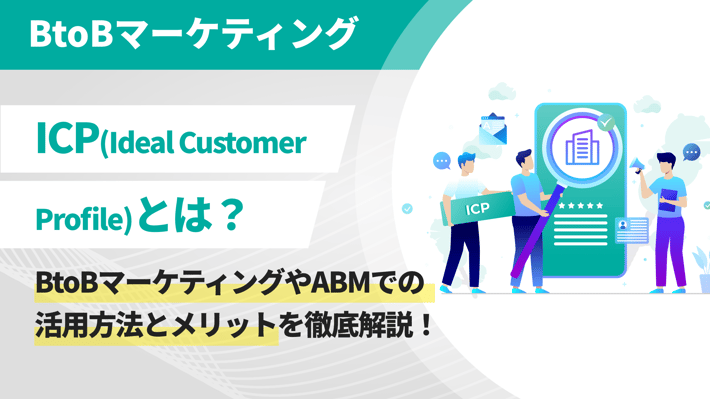 BtoBマーケティング

ICP(Ideal Customer Profile)とは？

BtoBマーケティングやABMでの活用方法とメリットを徹底解説！

ICP